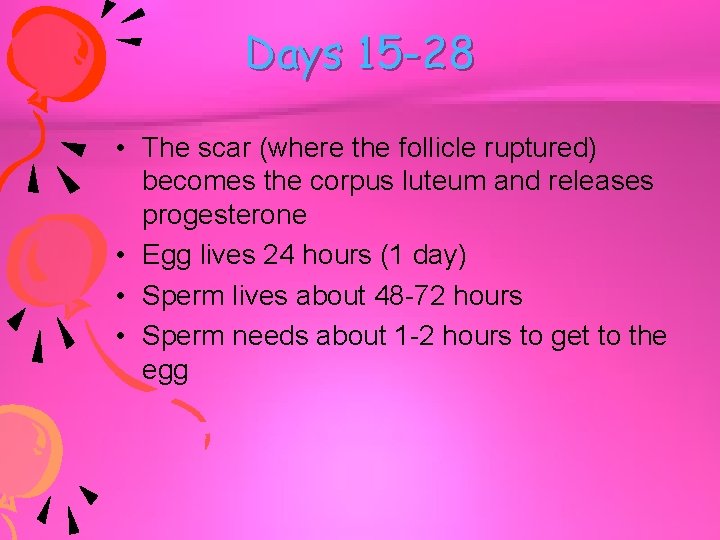 Days 15-28

• The scar (where the follicle ruptured) becomes the corpus luteum and releases progesterone
• Egg lives 24 hours (1 day)
• Sperm lives about 48-72 hours
• Sperm needs about 1-2 hours to get to the egg